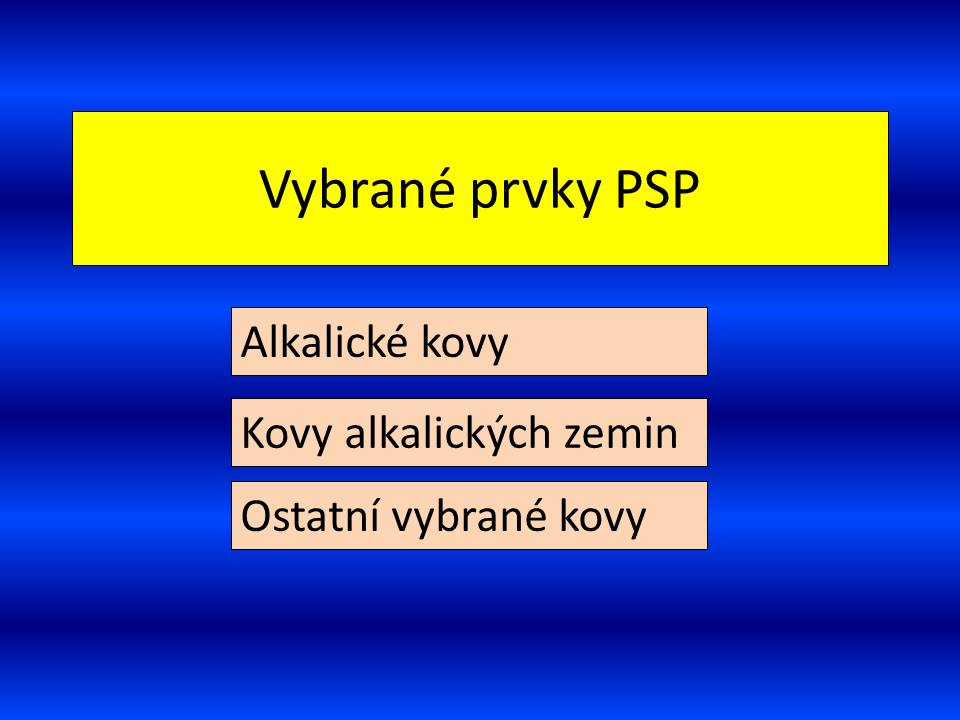 Vybrané prvky PSP

Alkalické kovy

Kovy alkalických zemin

Ostatní vybrané kovy